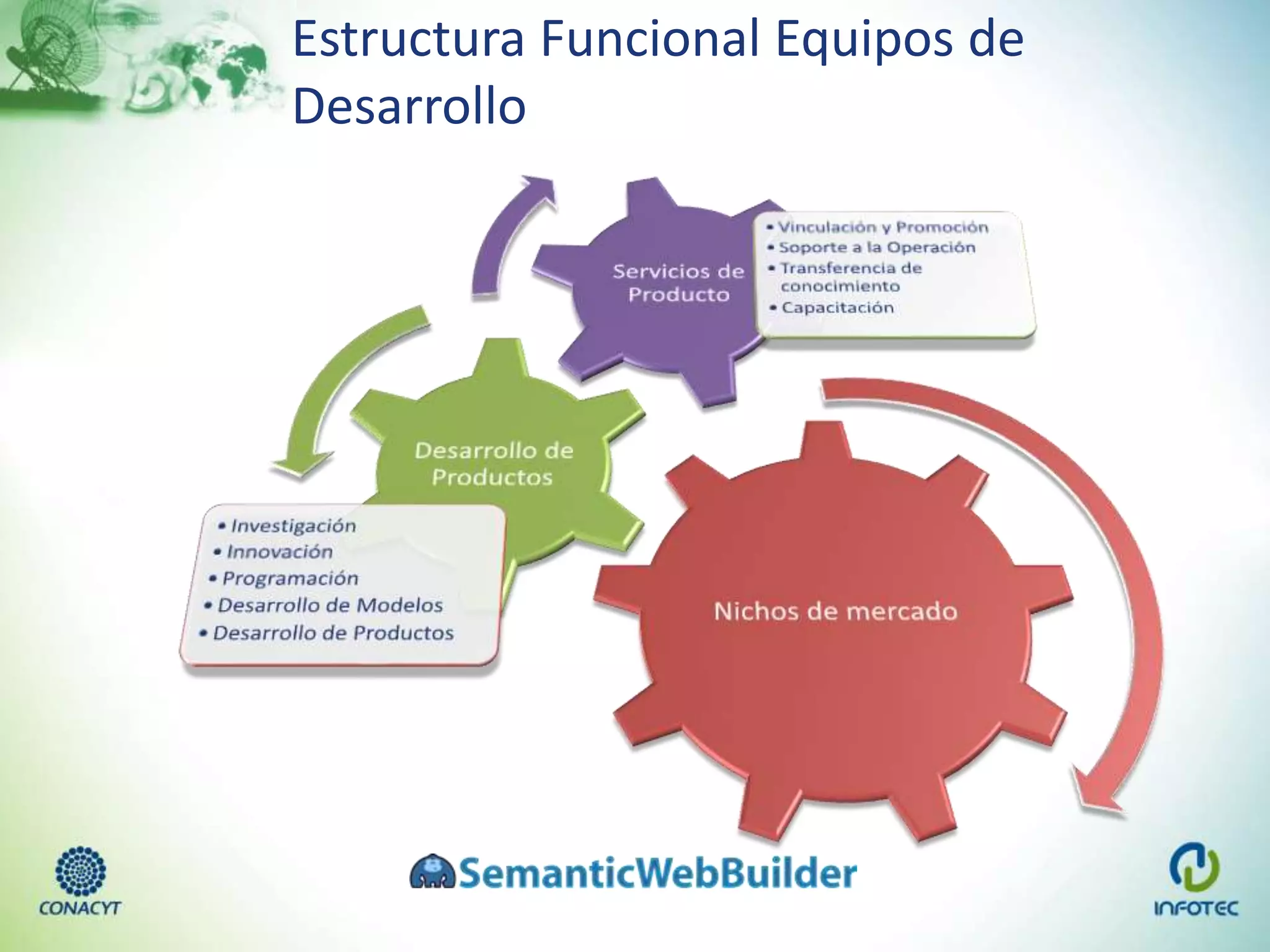 Estructura Funcional Equipos de Desarrollo

Servicios de Producto

• Vinculación y Promoción
• Soporte a la Operación
• Transferencia de conocimiento
• Capacitación

Desarrollo de Productos

• Investigación
• Innovación
• Programación
• Desarrollo de Modelos
• Desarrollo de Productos

Nichos de mercado

CONACYT

SemanticWebBuilder

INFOTEC